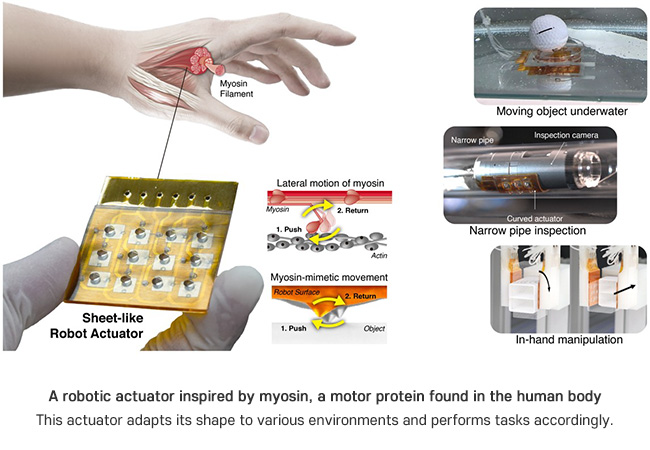 Myosin Filament

Sheet-like Robot Actuator

Lateral motion of myosin

Myosin

2. Return

1. Push

Actin

Myosin-mimetic movement

Robot Surface

2. Return

1. Push

Object

Moving object underwater

Narrow pipe

Inspection camera

Curved actuator

Narrow pipe inspection

In-hand manipulation

A robotic actuator inspired by myosin, a motor protein found in the human body

This actuator adapts its shape to various environments and performs tasks accordingly.